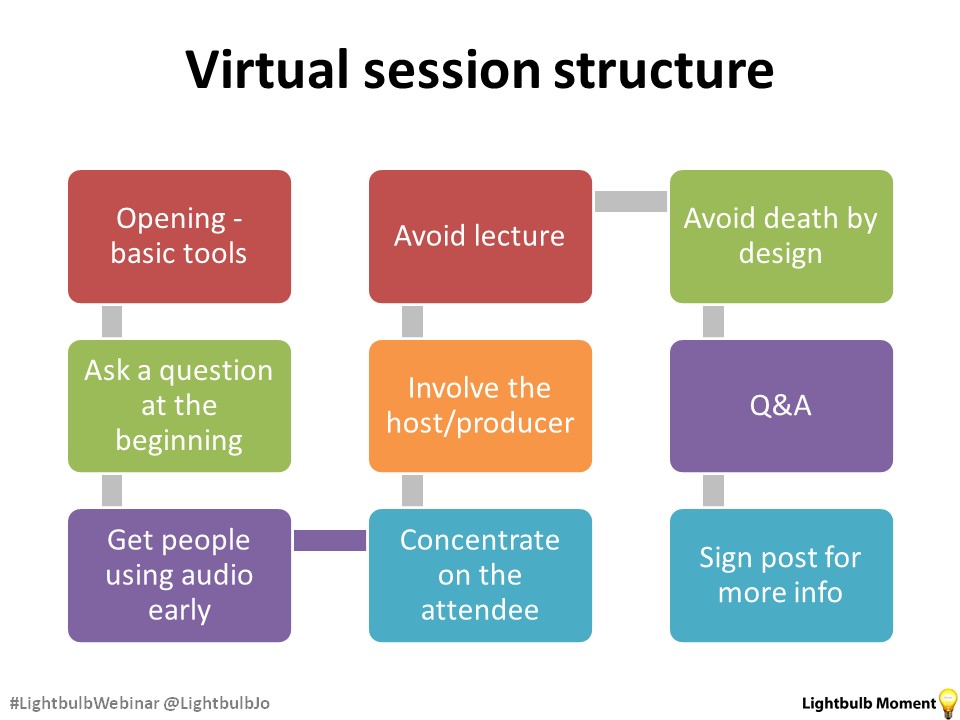 Virtual session structure

Opening - basic tools

Ask a question at the beginning

Get people using audio early

Concentrate on the attendee

Involve the host/producer

Avoid lecture

Avoid death by design

Q&A

Sign post for more info

#LightbulbWebinar @LightbulbJo

Lightbulb Moment